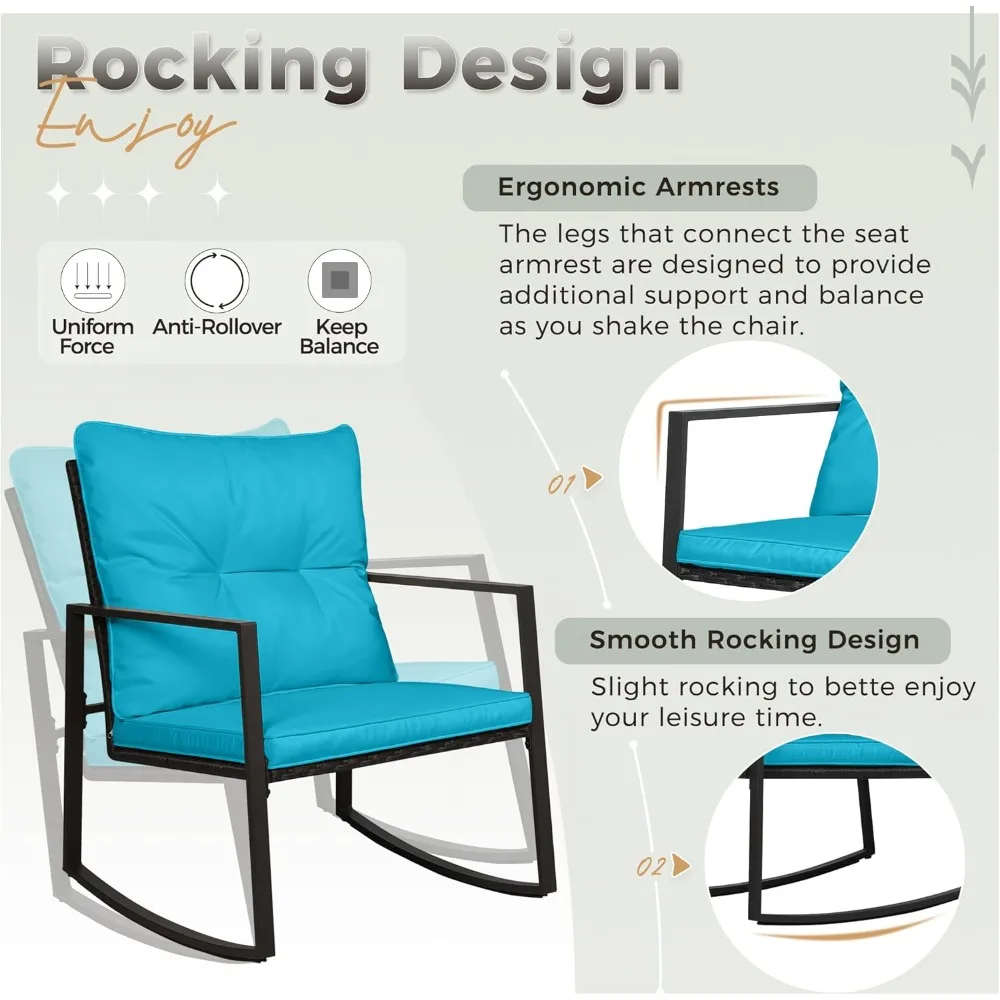 Rocking Design
Enjoy

Uniform Force
Anti-Rollover
Keep Balance

Ergonomic Armrests

The legs that connect the seat armrest are designed to provide additional support and balance as you shake the chair.

01

Smooth Rocking Design

Slight rocking to bette enjoy your leisure time.

02